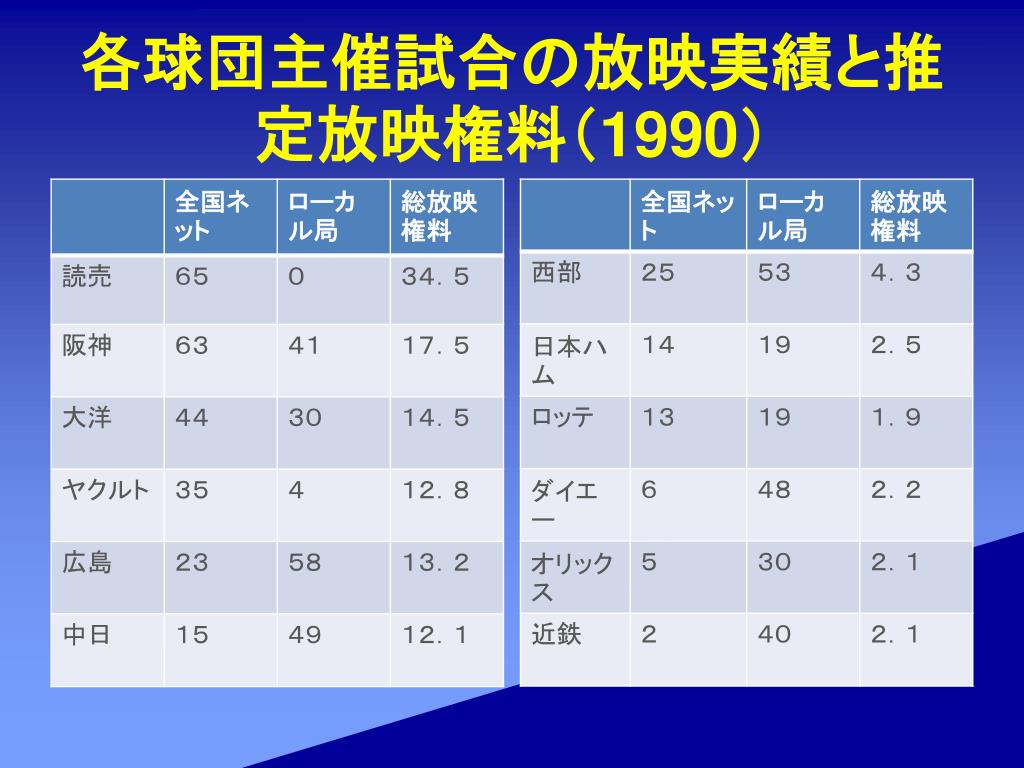 各球団主催試合の放映実績と推定放映権料（1990）

| | 全国ネット | ローカル局 | 総放映権料 |
|---|---|---|---|
| 読売 | 65 | 0 | 34．5 |
| 阪神 | 63 | 41 | 17．5 |
| 大洋 | 44 | 30 | 14．5 |
| ヤクルト | 35 | 4 | 12．8 |
| 広島 | 23 | 58 | 13．2 |
| 中日 | 15 | 49 | 12．1 |

| | 全国ネット | ローカル局 | 総放映権料 |
|---|---|---|---|
| 西部 | 25 | 53 | 4．3 |
| 日本ハム | 14 | 19 | 2．5 |
| ロッテ | 13 | 19 | 1．9 |
| ダイエー | 6 | 48 | 2．2 |
| オリックス | 5 | 30 | 2．1 |
| 近鉄 | 2 | 40 | 2．1 |